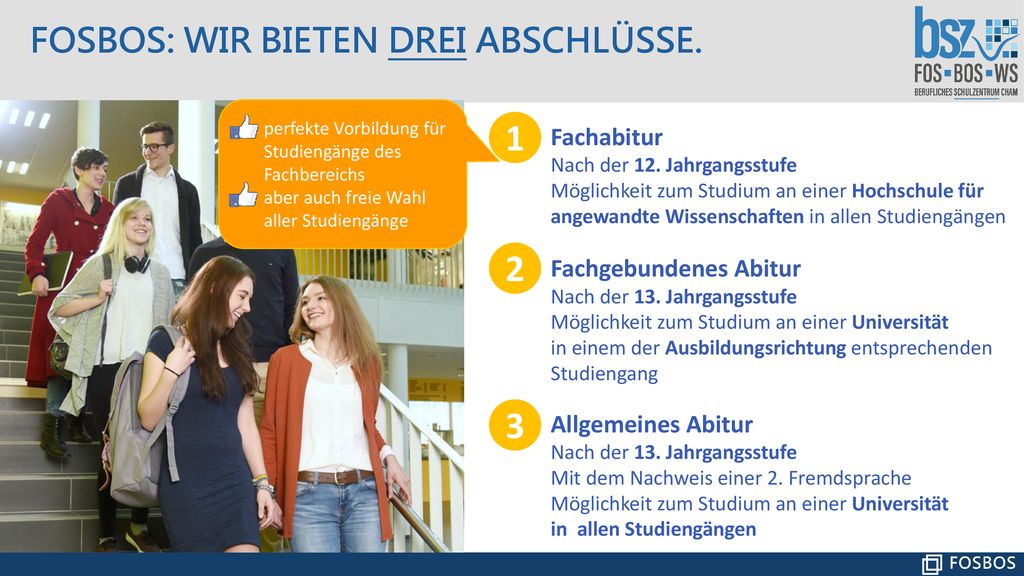 FOSBOS: WIR BIETEN DREI ABSCHLÜSSE.

bsz
FOS▪BOS▪WS
BERUFLICHES SCHULZENTRUM CHAM

perfekte Vorbildung für Studiengänge des Fachbereichs
aber auch freie Wahl aller Studiengänge

1
Fachabitur
Nach der 12. Jahrgangsstufe
Möglichkeit zum Studium an einer Hochschule für angewandte Wissenschaften in allen Studiengängen

2
Fachgebundenes Abitur
Nach der 13. Jahrgangsstufe
Möglichkeit zum Studium an einer Universität in einem der Ausbildungsrichtung entsprechenden Studiengang

3
Allgemeines Abitur
Nach der 13. Jahrgangsstufe
Mit dem Nachweis einer 2. Fremdsprache
Möglichkeit zum Studium an einer Universität in allen Studiengängen

FOSBOS